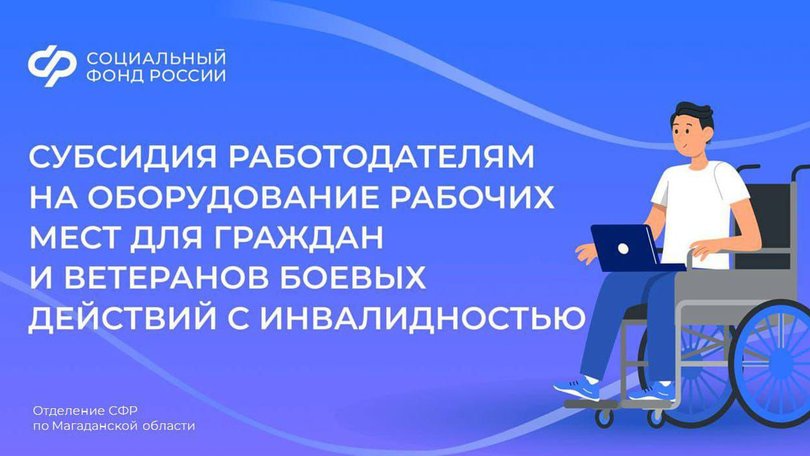 СОЦИАЛЬНЫЙ ФОНД РОССИИ

СУБСИДИЯ РАБОТОДАТЕЛЯМ НА ОБОРУДОВАНИЕ РАБОЧИХ МЕСТ ДЛЯ ГРАЖДАН И ВЕТЕРАНОВ БОЕВЫХ ДЕЙСТВИЙ С ИНВАЛИДНОСТЬЮ

Отделение СФР по Магаданской области